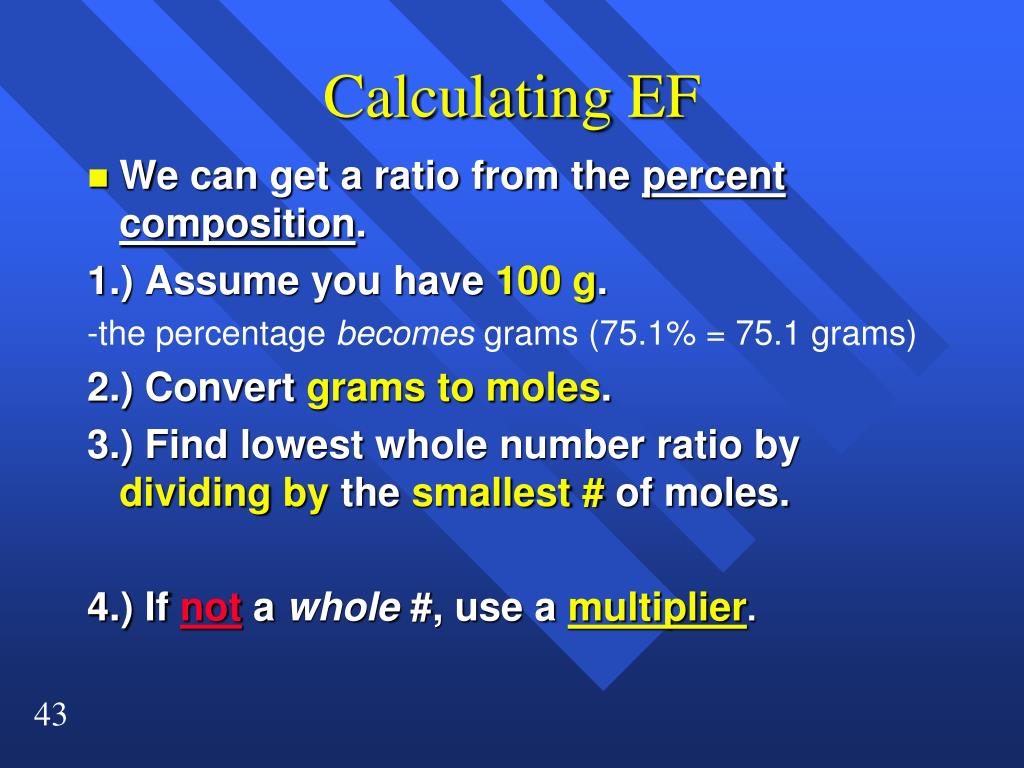 Calculating EF

We can get a ratio from the percent composition.

1.) Assume you have 100 g.

-the percentage becomes grams (75.1% = 75.1 grams)

2.) Convert grams to moles.

3.) Find lowest whole number ratio by dividing by the smallest # of moles.

4.) If not a whole #, use a multiplier.

43